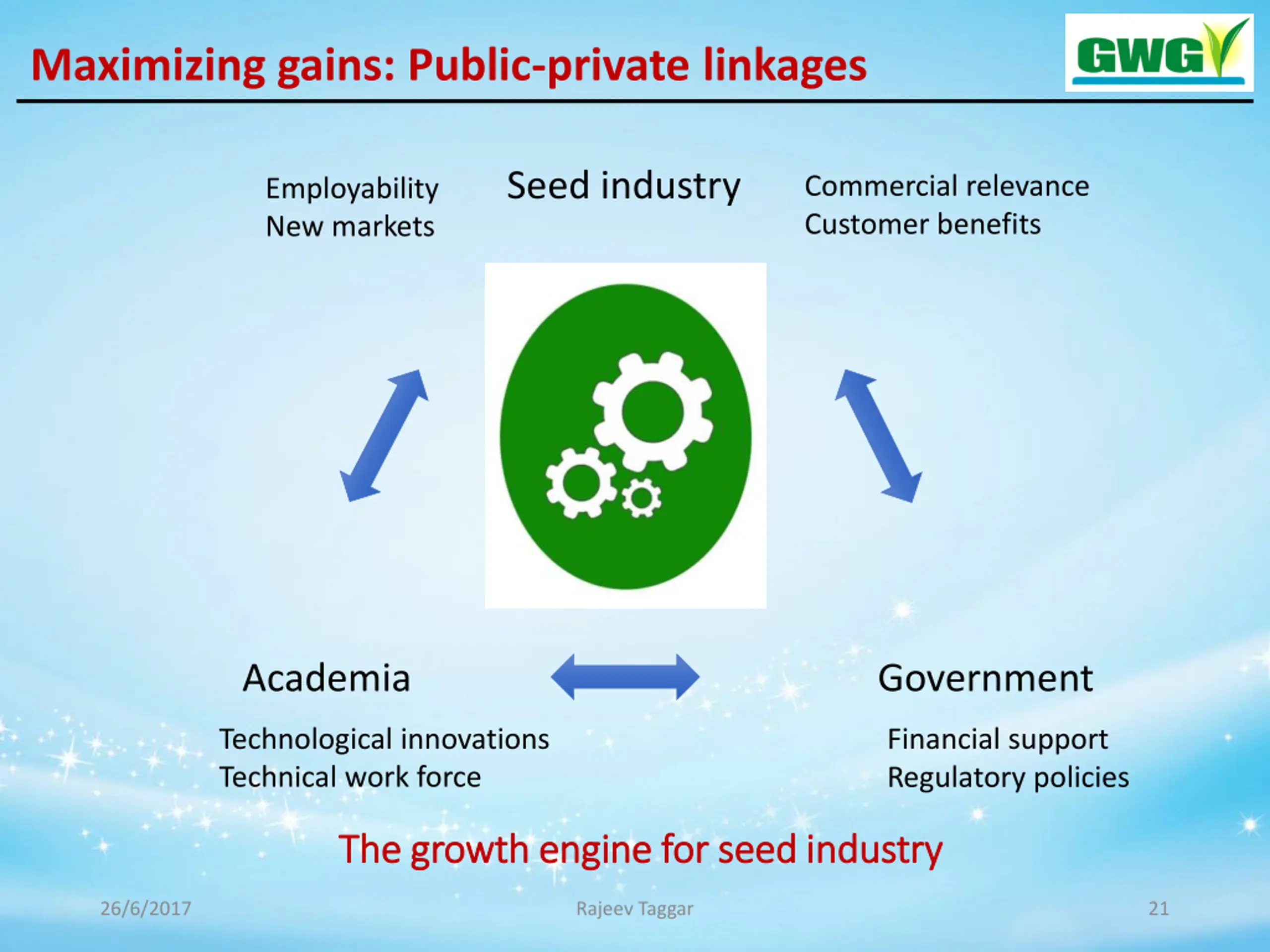 Maximizing gains: Public-private linkages

GWG

Employability
New markets

Seed industry

Commercial relevance
Customer benefits

Academia

Government

Technological innovations
Technical work force

Financial support
Regulatory policies

The growth engine for seed industry

26/6/2017

Rajeev Taggar

21